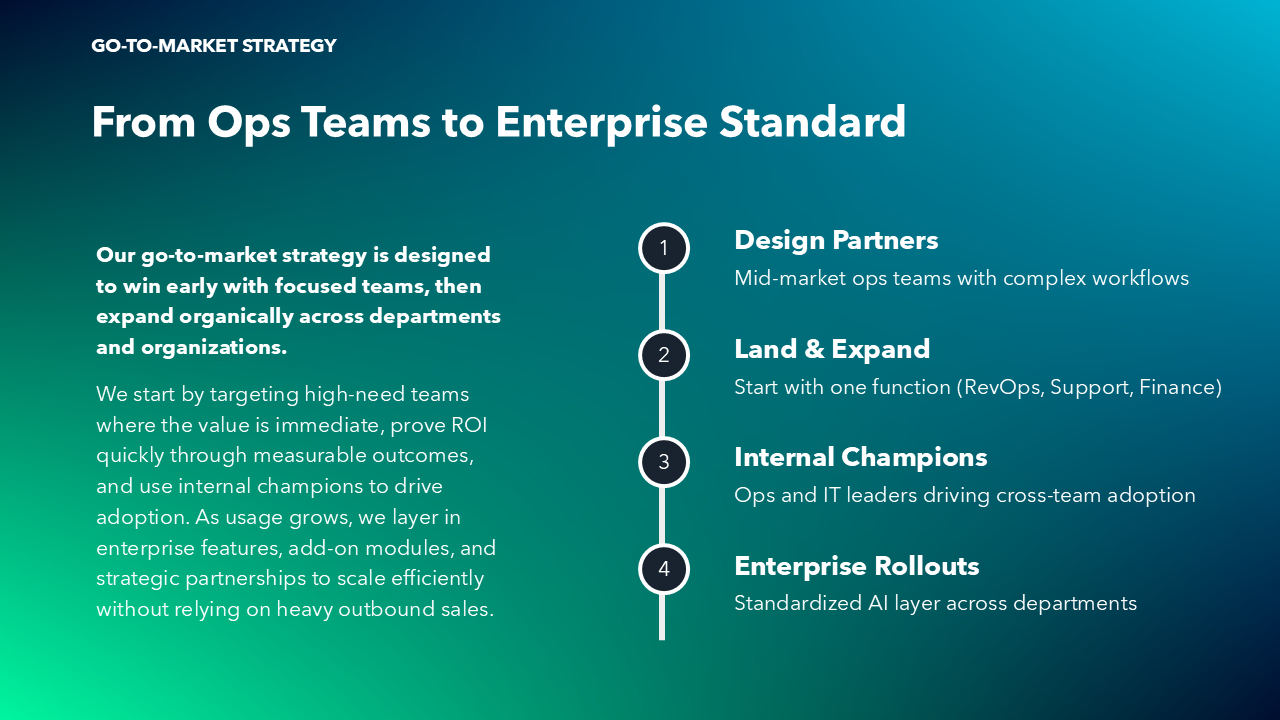 GO-TO-MARKET STRATEGY

From Ops Teams to Enterprise Standard

Our go-to-market strategy is designed to win early with focused teams, then expand organically across departments and organizations.

We start by targeting high-need teams where the value is immediate, prove ROI quickly through measurable outcomes, and use internal champions to drive adoption. As usage grows, we layer in enterprise features, add-on modules, and strategic partnerships to scale efficiently without relying on heavy outbound sales.

1
Design Partners
Mid-market ops teams with complex workflows

2
Land & Expand
Start with one function (RevOps, Support, Finance)

3
Internal Champions
Ops and IT leaders driving cross-team adoption

4
Enterprise Rollouts
Standardized AI layer across departments